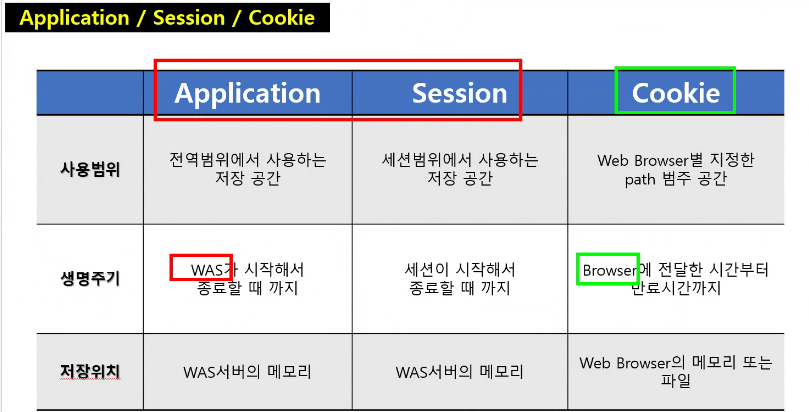 Application / Session / Cookie

| | Application | Session | Cookie |
|---|---|---|---|
| 사용범위 | 전역범위에서 사용하는 저장 공간 | 세션범위에서 사용하는 저장 공간 | Web Browser별 지정한 path 범주 공간 |
| 생명주기 | WAS가 시작해서 종료할 때 까지 | 세션이 시작해서 종료할 때 까지 | Browser에 전달한 시간부터 만료시간까지 |
| 저장위치 | WAS서버의 메모리 | WAS서버의 메모리 | Web Browser의 메모리 또는 파일 |